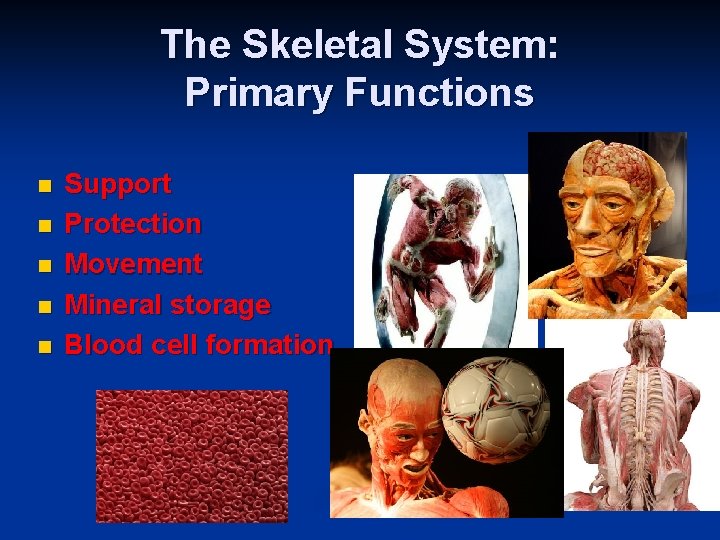 The Skeletal System: Primary Functions

- Support
- Protection
- Movement
- Mineral storage
- Blood cell formation